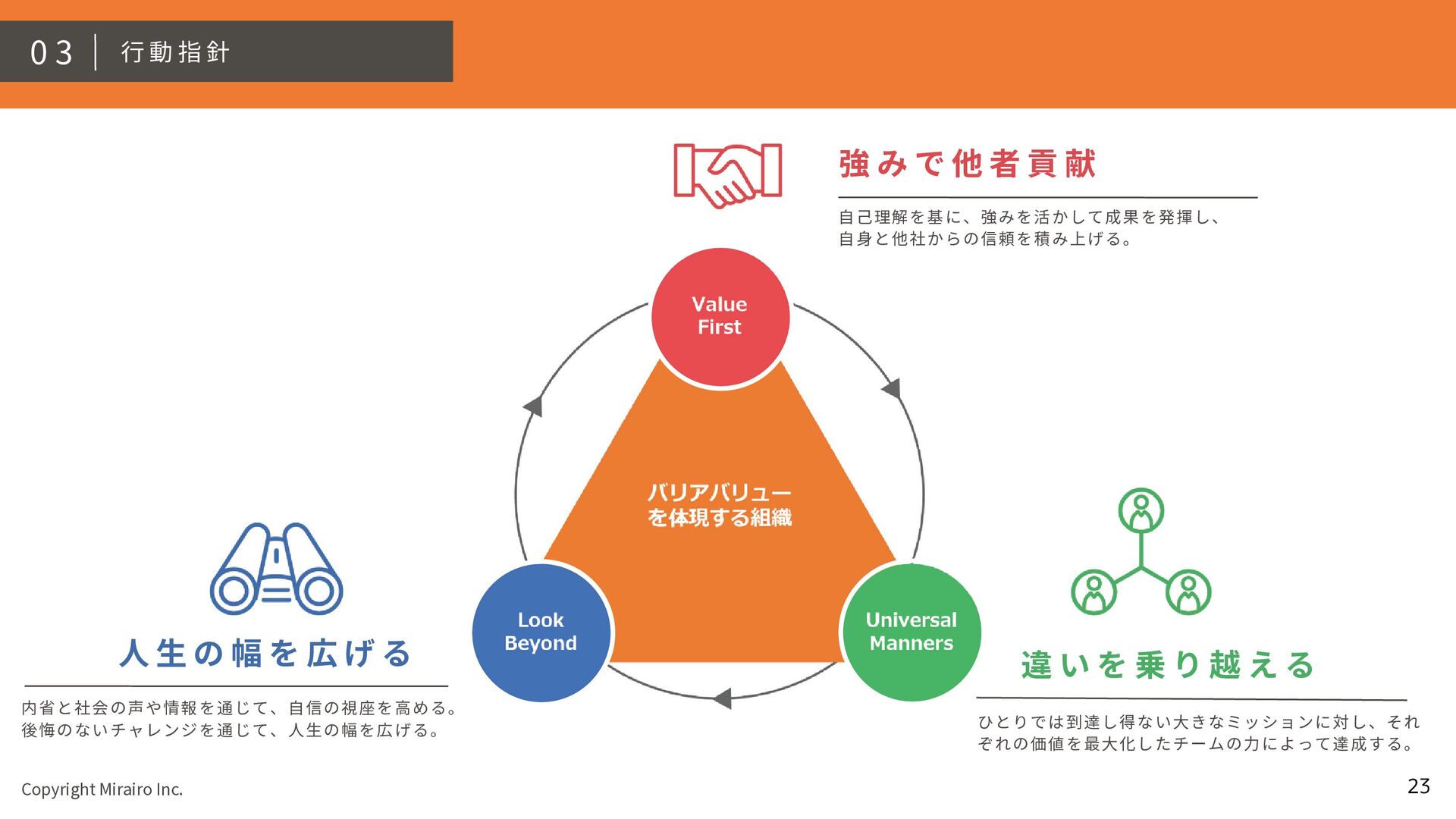 03 | 行動指針

強みで他者貢献

自己理解を基に、強みを活かして成果を発揮し、自身と他社からの信頼を積み上げる。

Value First

バリアバリューを体現する組織

Look Beyond

Universal Manners

人生の幅を広げる

内省と社会の声や情報を通じて、自信の視座を高める。後悔のないチャレンジを通じて、人生の幅を広げる。

違いを乗り越える

ひとりでは到達し得ない大きなミッションに対し、それぞれの価値を最大化したチームの力によって達成する。

Copyright Mirairo Inc.

23